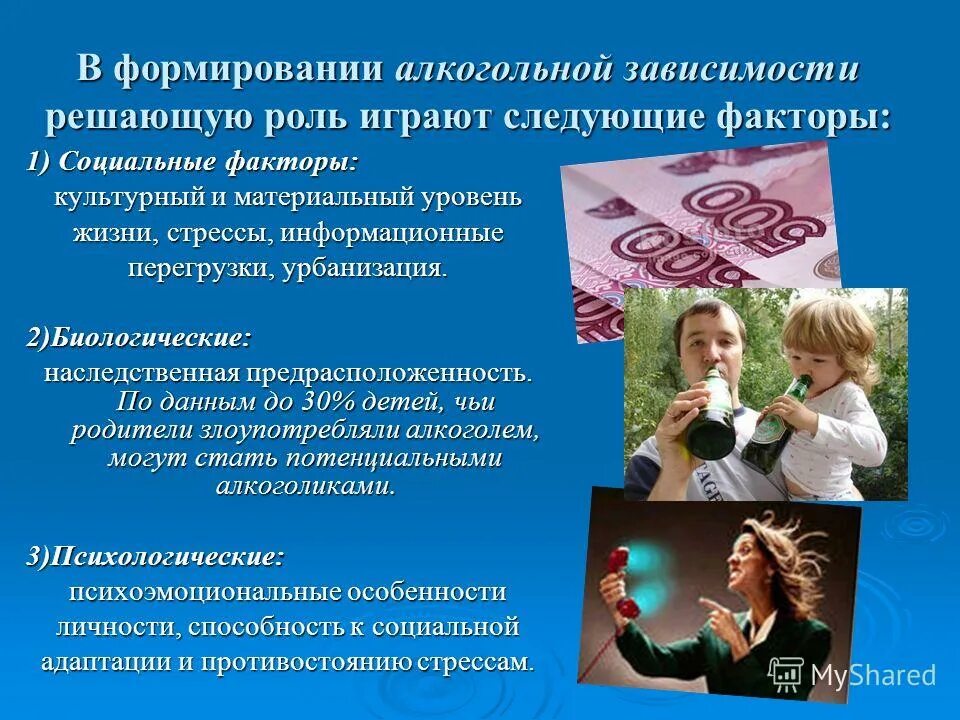 В формировании алкогольной зависимости решающую роль играют следующие факторы:

1) Социальные факторы:
культурный и материальный уровень жизни, стрессы, информационные перегрузки, урбанизация.

2)Биологические:
наследственная предрасположенность. По данным до 30% детей, чьи родители злоупотребляли алкоголем, могут стать потенциальными алкоголиками.

3)Психологические:
психоэмоциональные особенности личности, способность к социальной адаптации и противостоянию стрессам.

500

MyShared